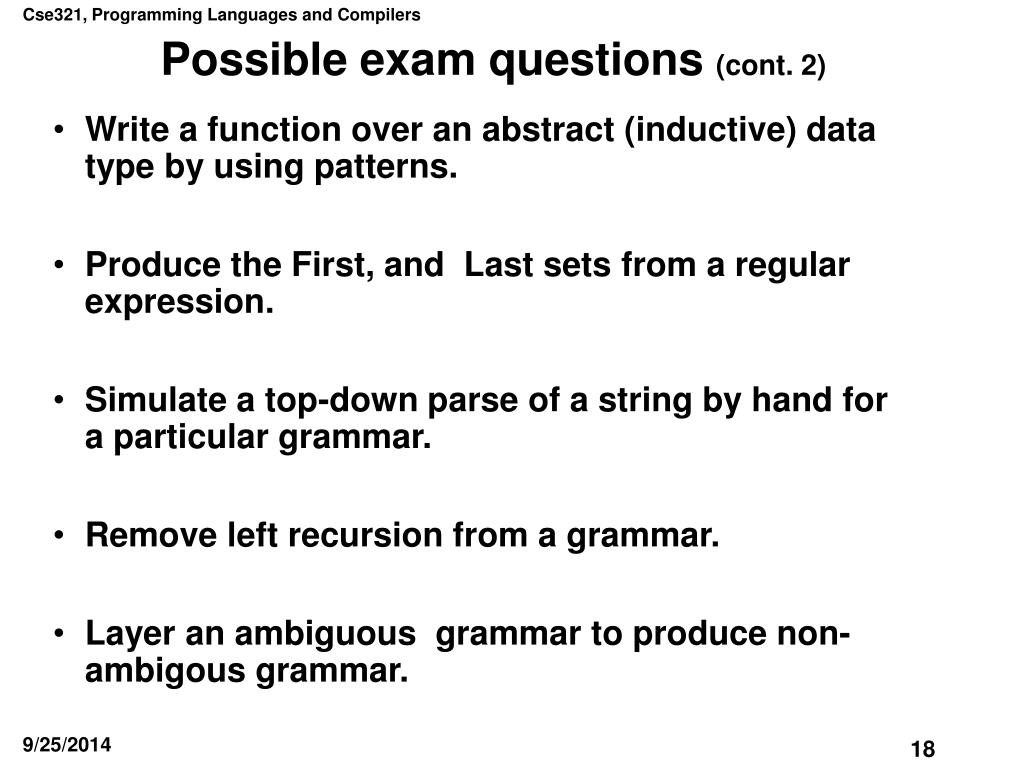 Cse321, Programming Languages and Compilers

Possible exam questions (cont. 2)

• Write a function over an abstract (inductive) data type by using patterns.

• Produce the First, and Last sets from a regular expression.

• Simulate a top-down parse of a string by hand for a particular grammar.

• Remove left recursion from a grammar.

• Layer an ambiguous grammar to produce non-ambigous grammar.

9/25/2014

18